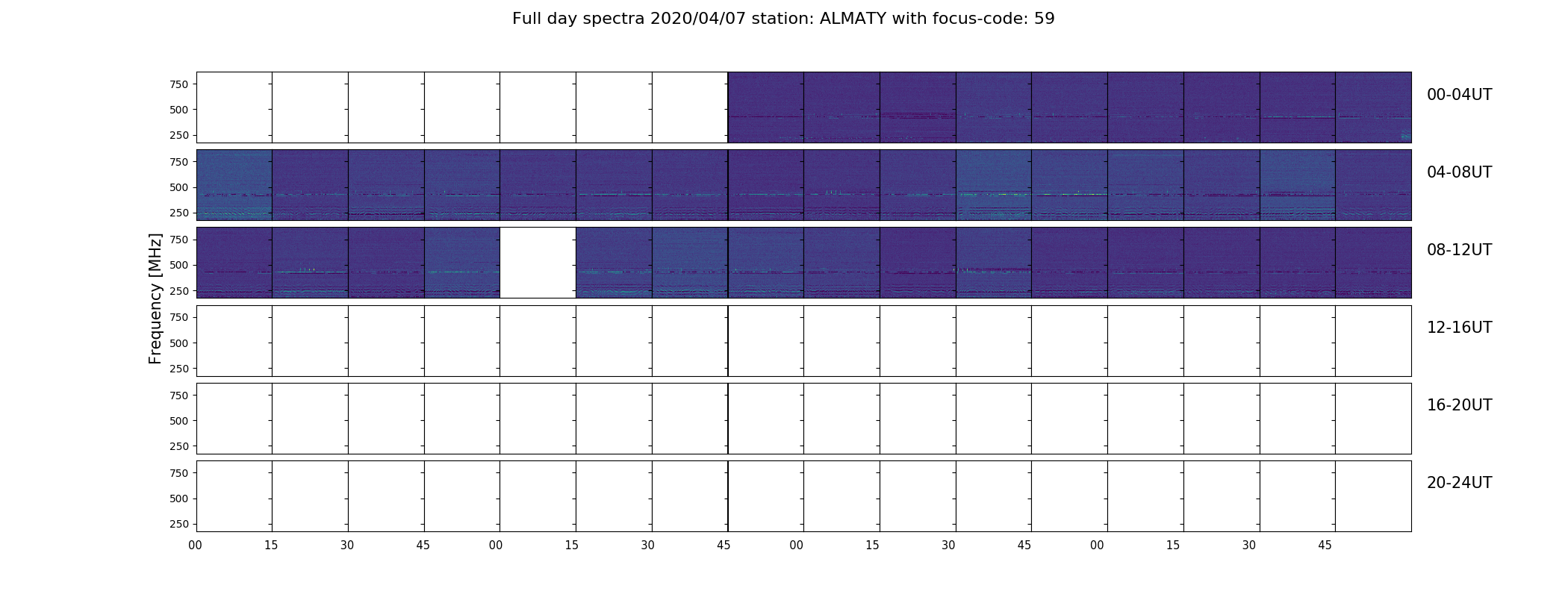 Full day spectra 2020/04/07 station: ALMATY with focus-code: 59

Frequency [MHz]

750
500
250
00-04UT

750
500
250
04-08UT

750
500
250
08-12UT

750
500
250
12-16UT

750
500
250
16-20UT

750
500
250
20-24UT

00 15 30 45 00 15 30 45 00 15 30 45 00 15 30 45